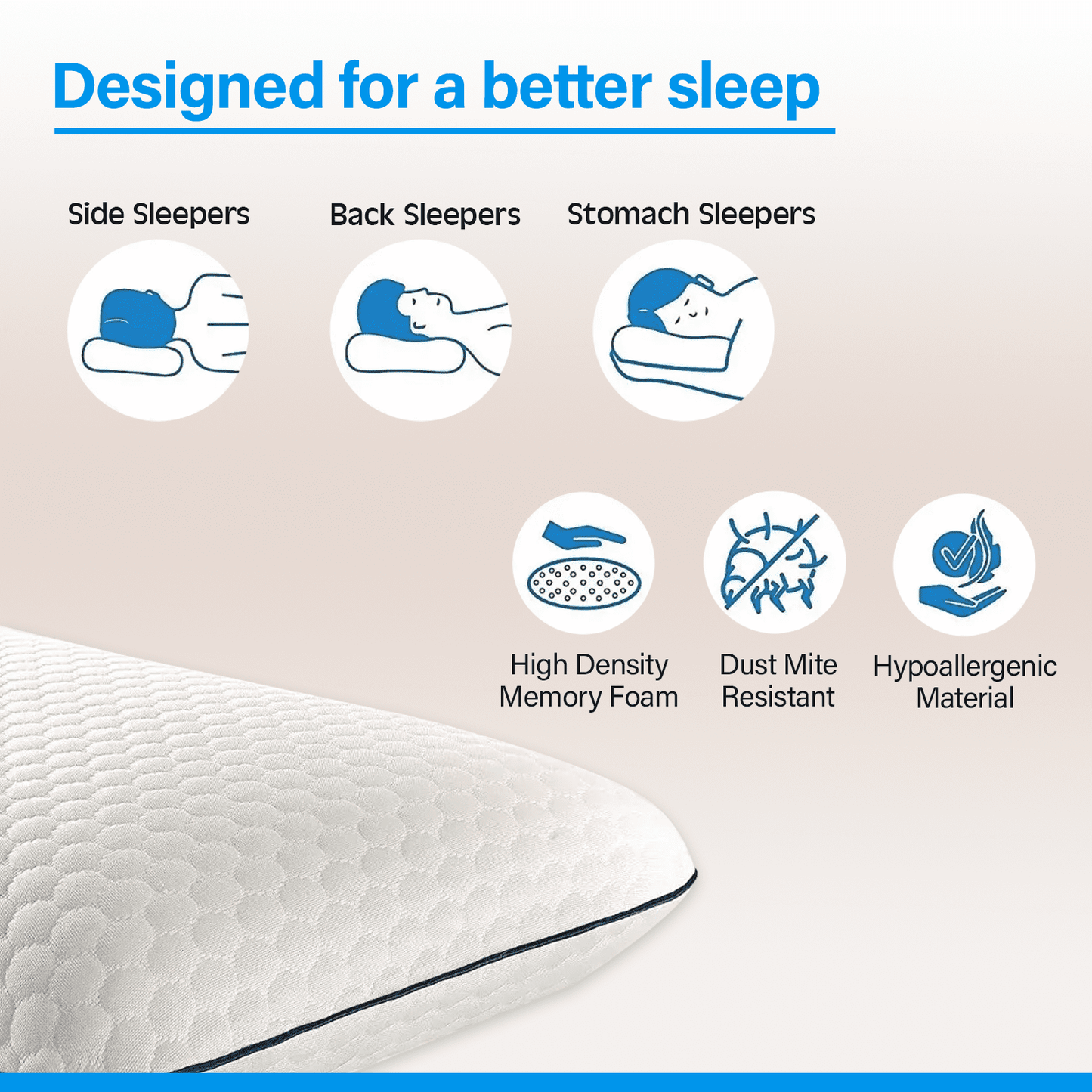 Designed for a better sleep

Side Sleepers

Back Sleepers

Stomach Sleepers

High Density Memory Foam

Dust Mite Resistant

Hypoallergenic Material